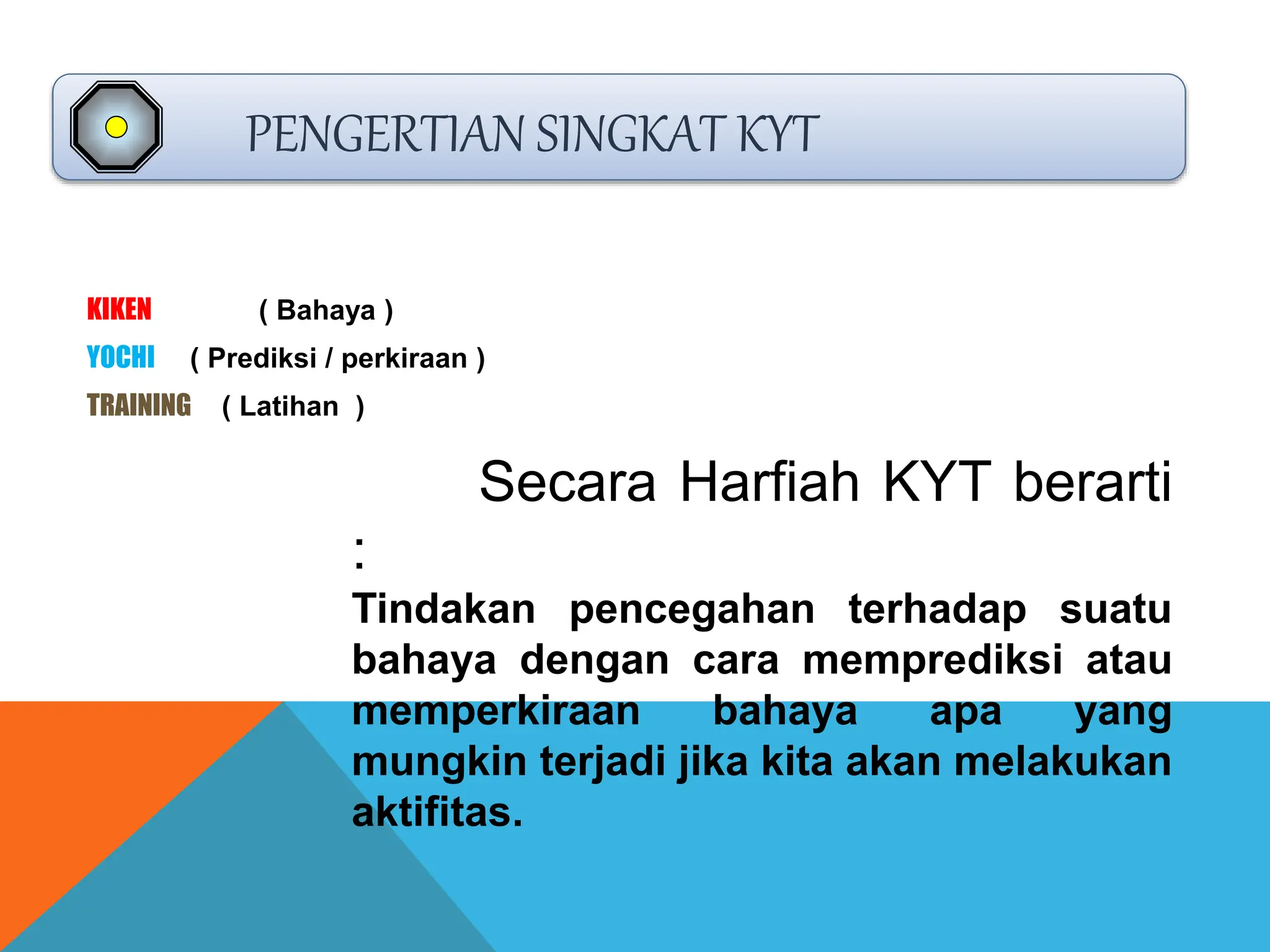 PENGERTIAN SINGKAT KYT

KIKEN ( Bahaya )
YOCHI ( Prediksi / perkiraan )
TRAINING ( Latihan )

Secara Harfiah KYT berarti :
Tindakan pencegahan terhadap suatu bahaya dengan cara memprediksi atau memperkiraan bahaya apa yang mungkin terjadi jika kita akan melakukan aktifitas.